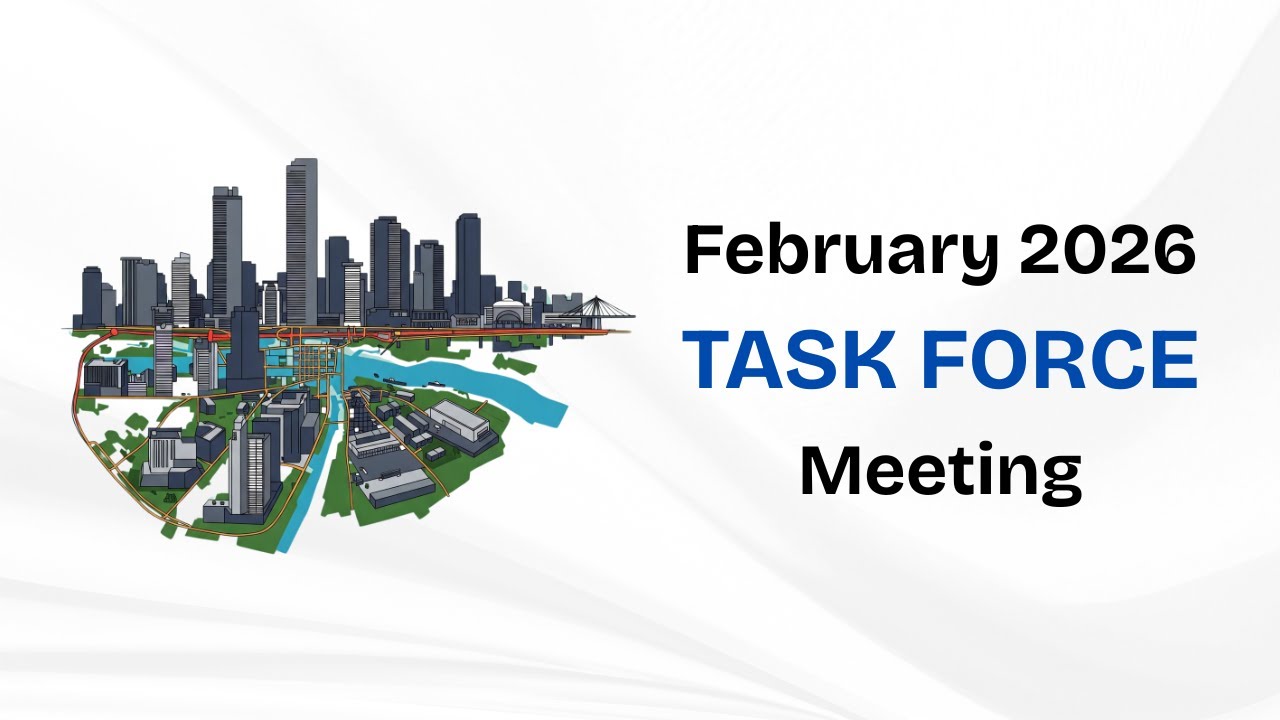 February 2026
TASK FORCE
Meeting